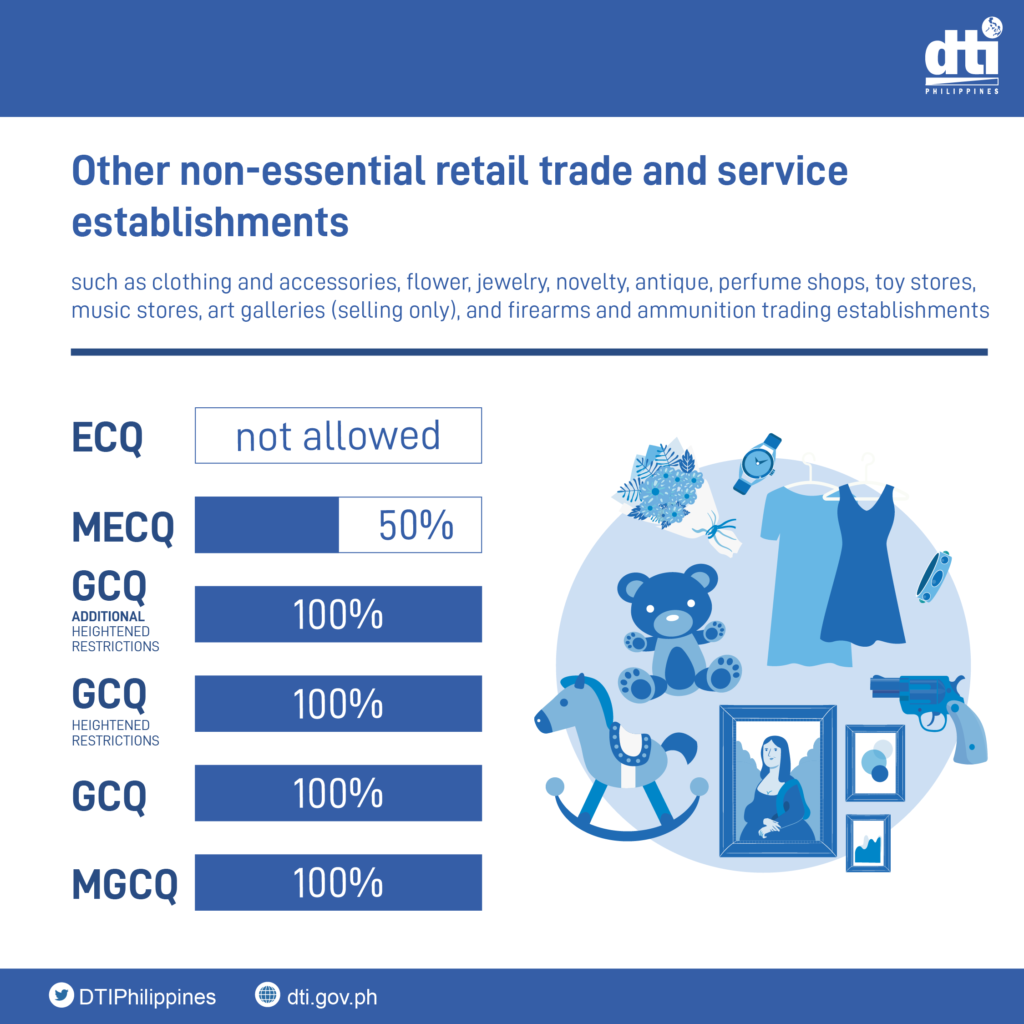 dti
PHILIPPINES

Other non-essential retail trade and service establishments

such as clothing and accessories, flower, jewelry, novelty, antique, perfume shops, toy stores, music stores, art galleries (selling only), and firearms and ammunition trading establishments

ECQ not allowed

MECQ 50%

GCQ ADDITIONAL HEIGHTENED RESTRICTIONS 100%

GCQ HEIGHTENED RESTRICTIONS 100%

GCQ 100%

MGCQ 100%

DTIPhilippines dti.gov.ph